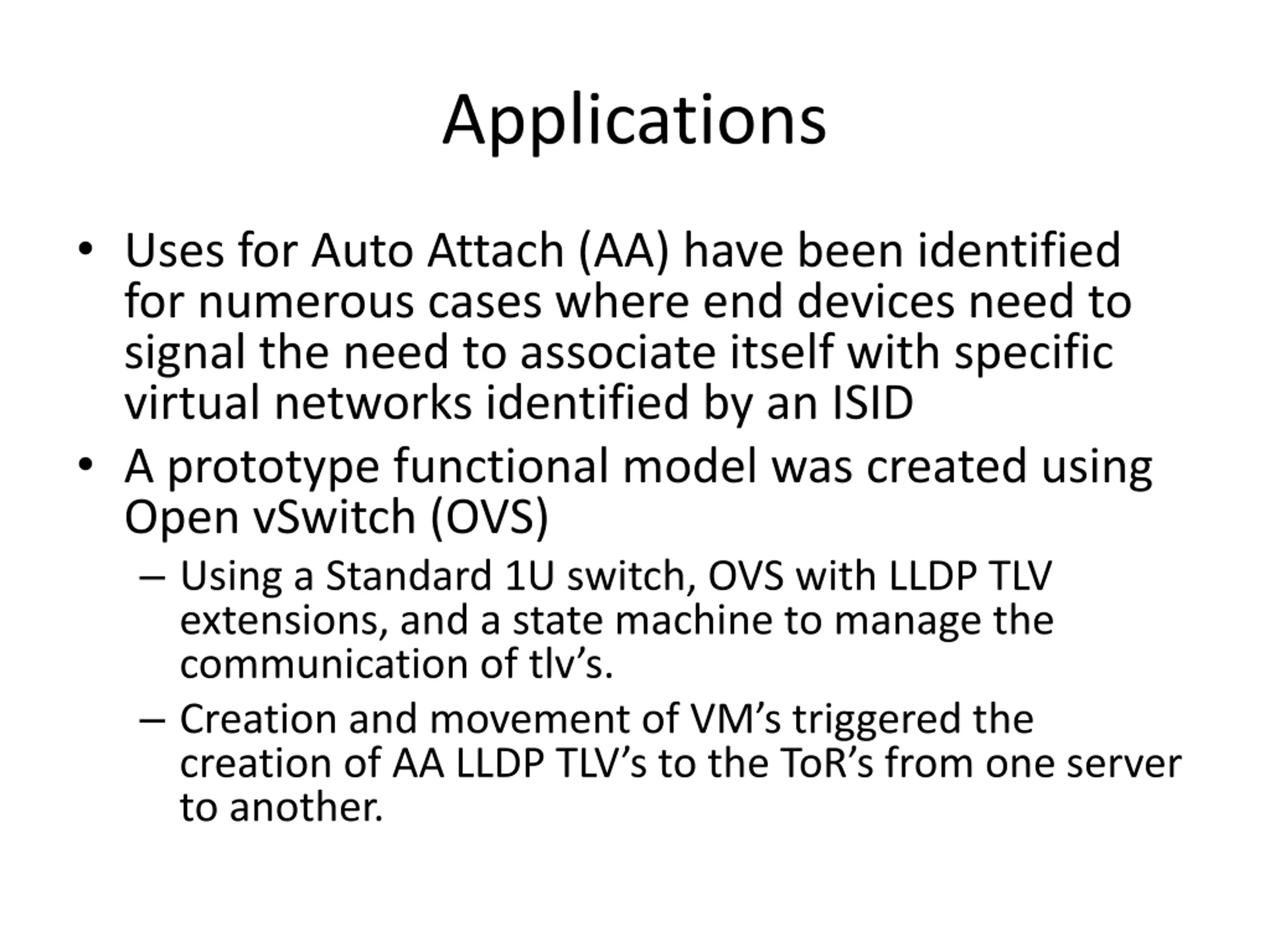 Applications

• Uses for Auto Attach (AA) have been identified for numerous cases where end devices need to signal the need to associate itself with specific virtual networks identified by an ISID

• A prototype functional model was created using Open vSwitch (OVS)

– Using a Standard 1U switch, OVS with LLDP TLV extensions, and a state machine to manage the communication of tlv’s.

– Creation and movement of VM’s triggered the creation of AA LLDP TLV’s to the ToR’s from one server to another.